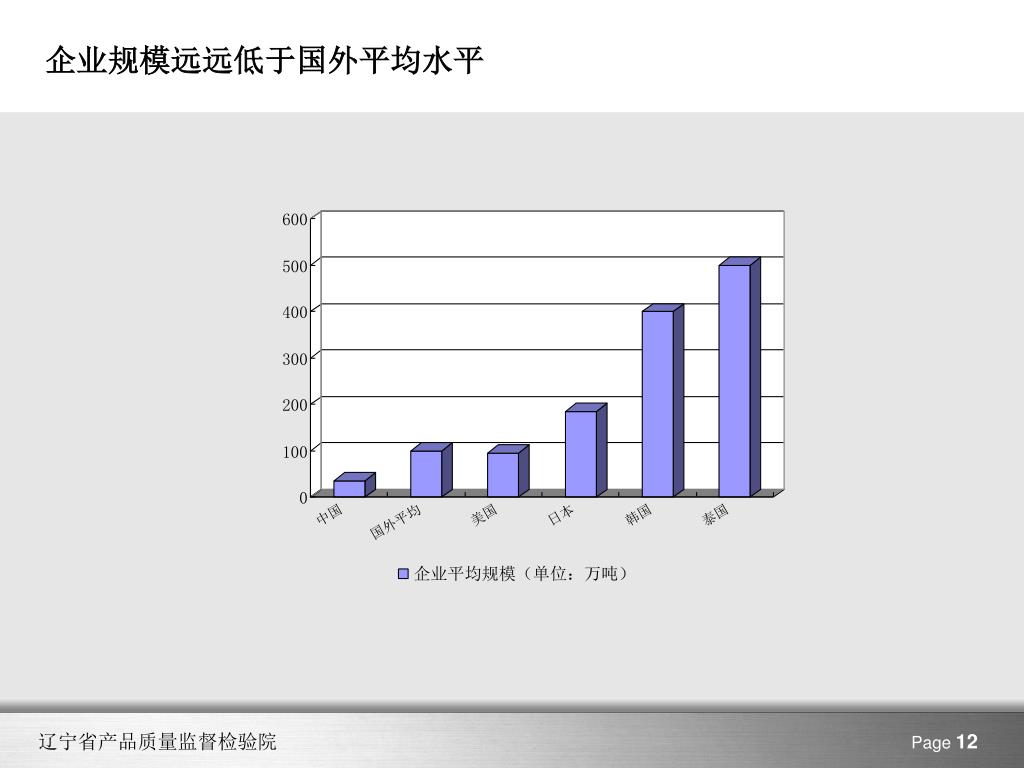 企业规模远远低于国外平均水平

600
500
400
300
200
100
0

中国
国外平均
美国
日本
韩国
泰国

企业平均规模（单位：万吨）

辽宁省产品质量监督检验院

Page 12